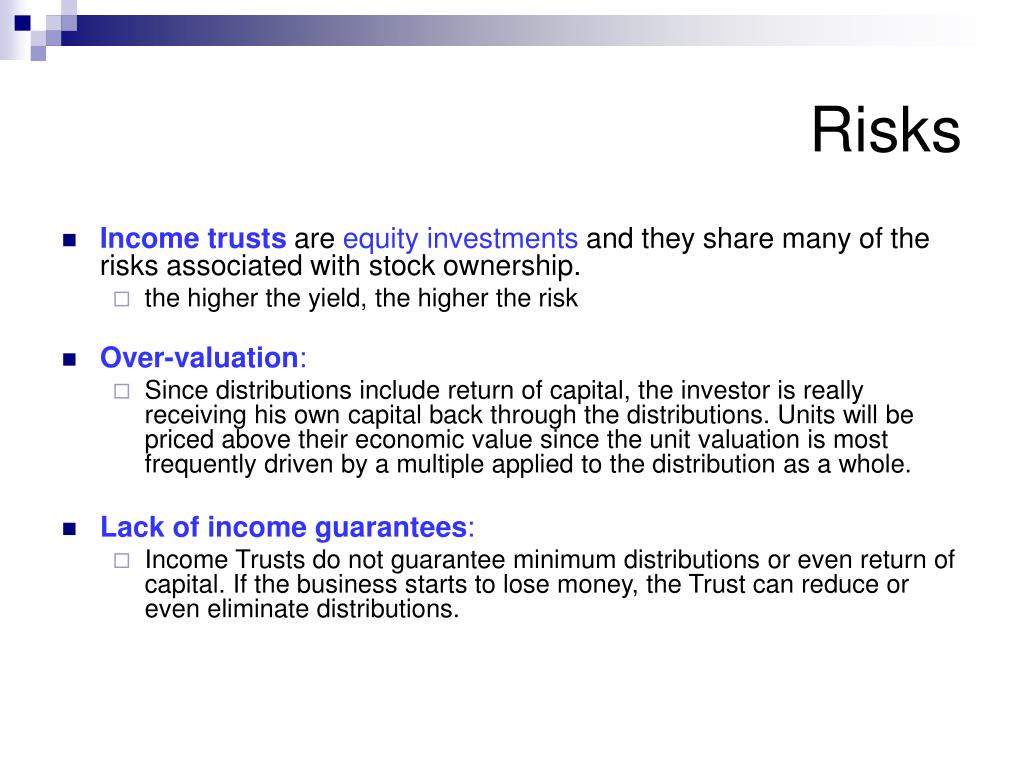 Risks

Income trusts are equity investments and they share many of the risks associated with stock ownership.

the higher the yield, the higher the risk

Over-valuation:

Since distributions include return of capital, the investor is really receiving his own capital back through the distributions. Units will be priced above their economic value since the unit valuation is most frequently driven by a multiple applied to the distribution as a whole.

Lack of income guarantees:

Income Trusts do not guarantee minimum distributions or even return of capital. If the business starts to lose money, the Trust can reduce or even eliminate distributions.